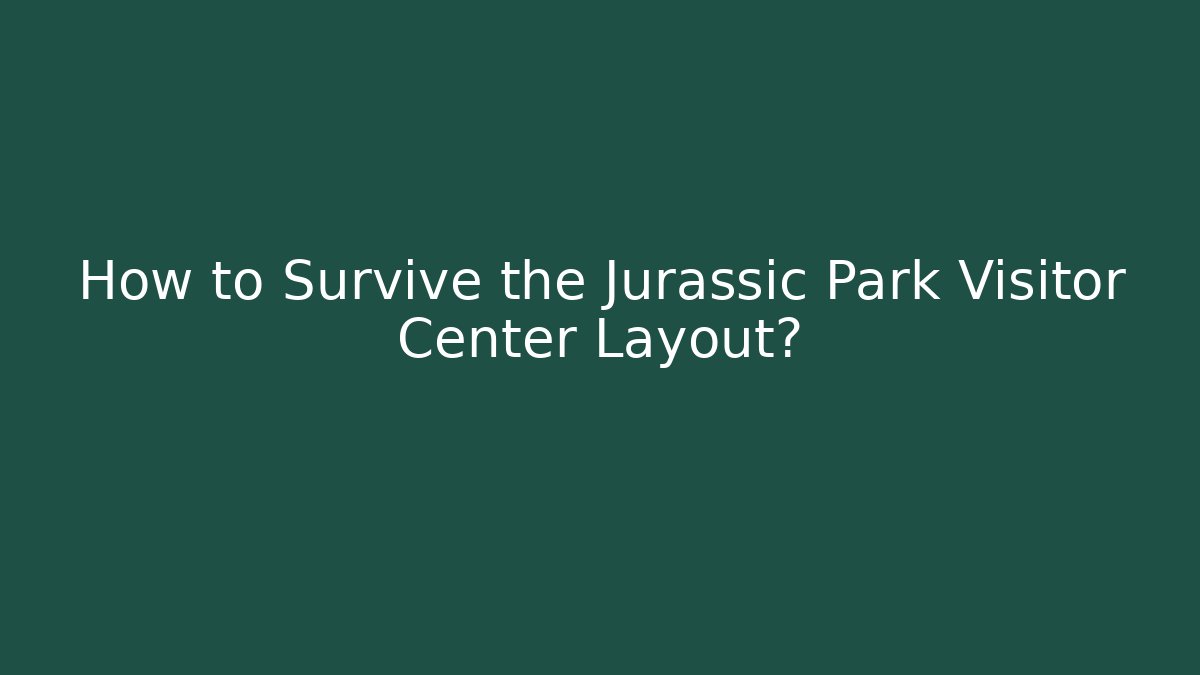 How to Survive the Jurassic Park Visitor Center Layout?